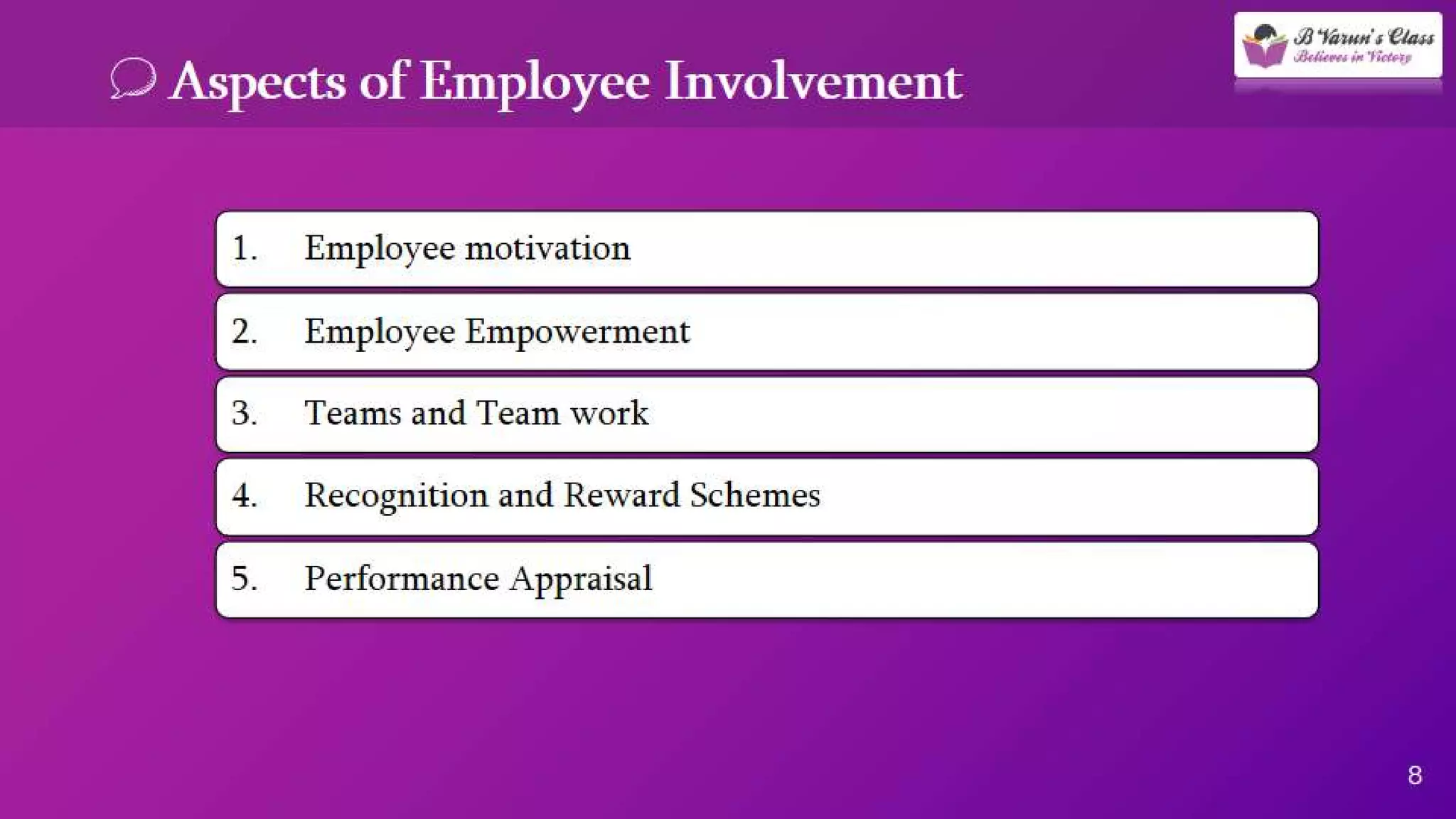 Aspects of Employee Involvement

B Varun's Class
Believes in Victory

1. Employee motivation
2. Employee Empowerment
3. Teams and Team work
4. Recognition and Reward Schemes
5. Performance Appraisal

8